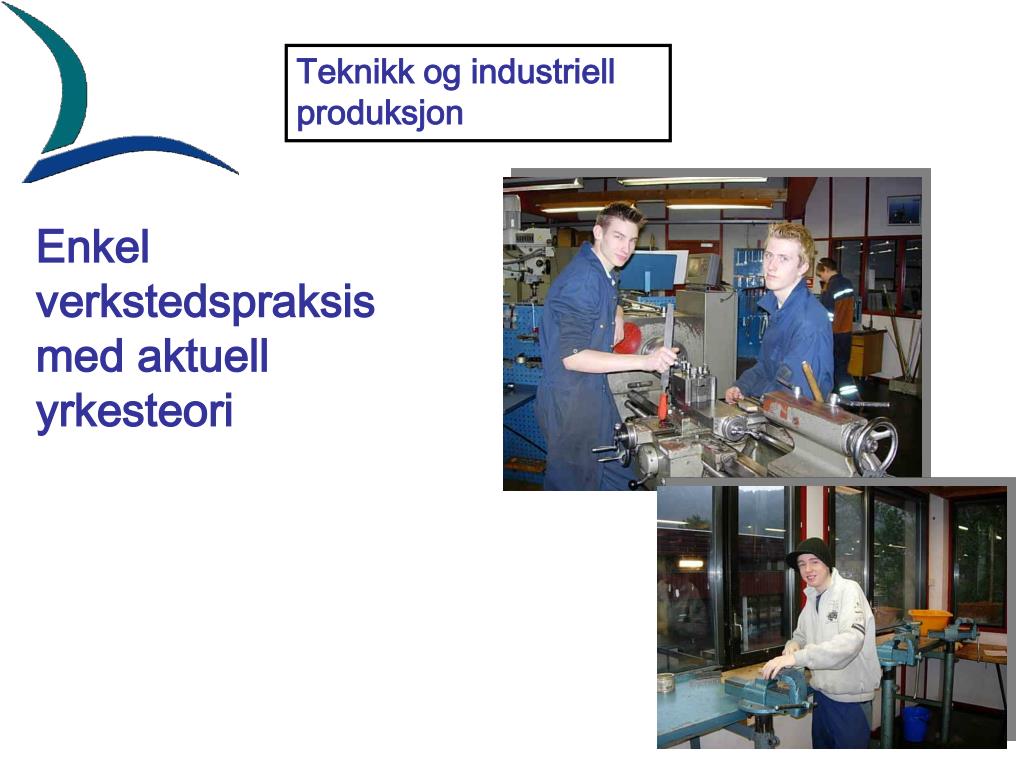 Teknikk og industriell produksjon

Enkel verkstedspraksis med aktuell yrkesteori